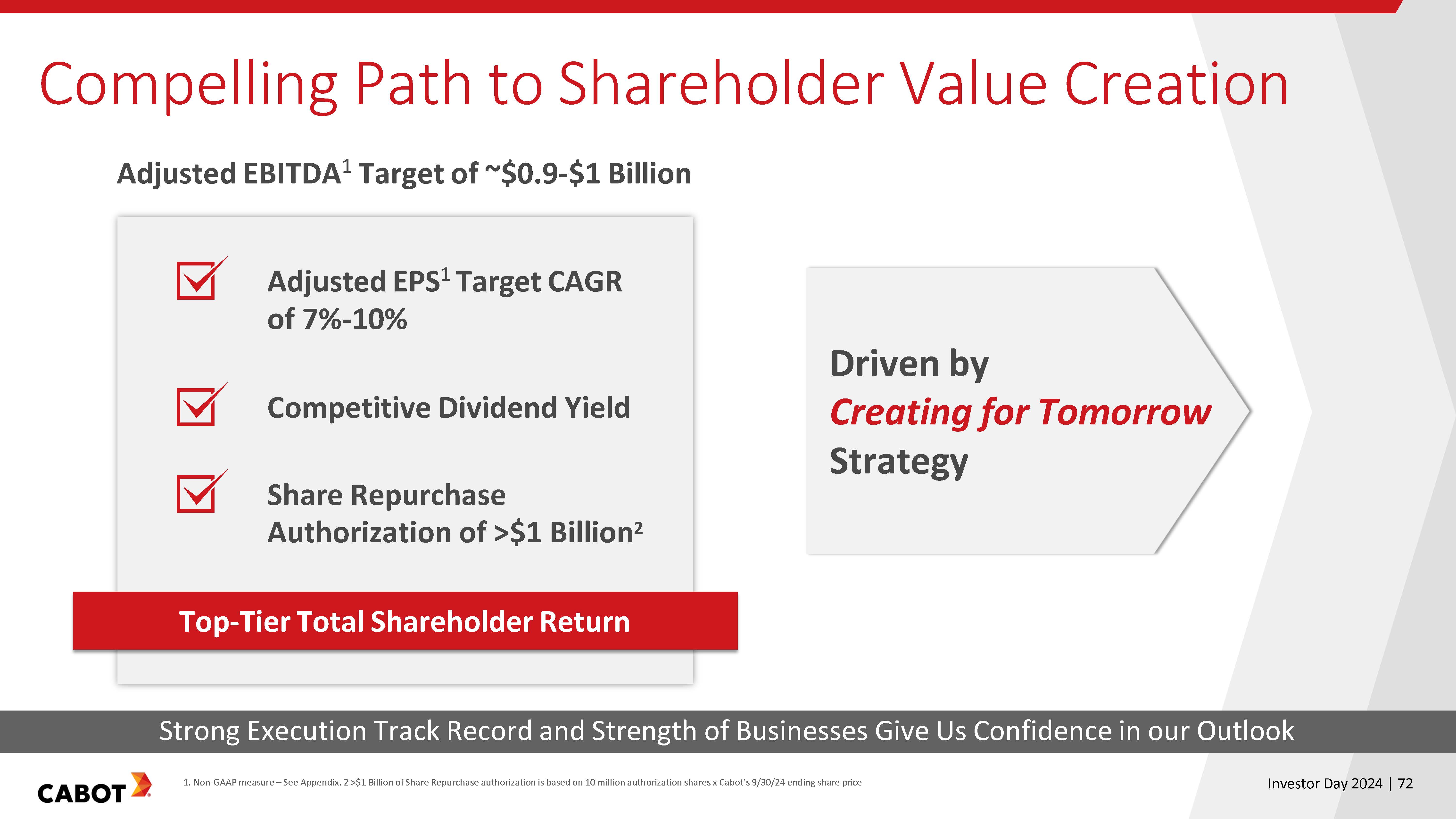 Compelling Path to Shareholder Value Creation

Adjusted EBITDA$^1$ Target of ~\$0.9-\$1 Billion

Adjusted EPS$^1$ Target CAGR of 7%-10%

Competitive Dividend Yield

Share Repurchase Authorization of >\$1 Billion$^2$

Top-Tier Total Shareholder Return

Driven by
Creating for Tomorrow
Strategy

Strong Execution Track Record and Strength of Businesses Give Us Confidence in our Outlook

CABOT

1. Non-GAAP measure – See Appendix. 2 >\$1 Billion of Share Repurchase authorization is based on 10 million authorization shares x Cabot's 9/30/24 ending share price

Investor Day 2024 | 72